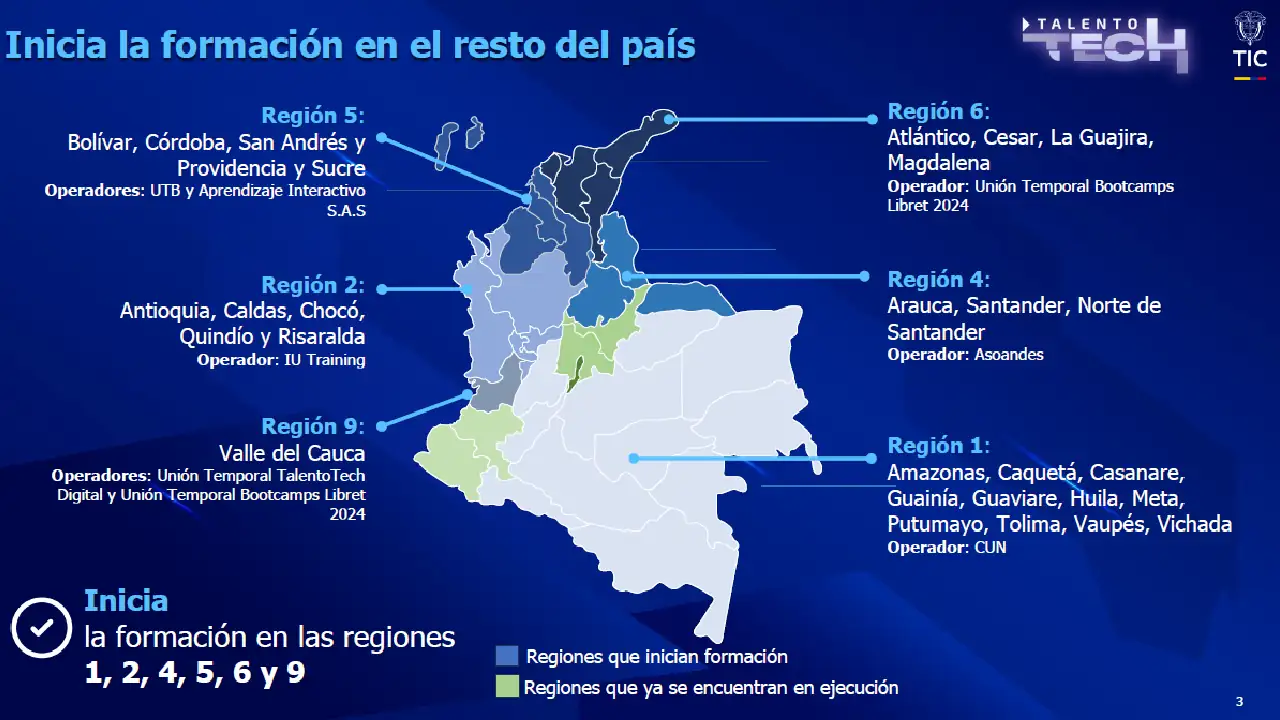 Inicia la formación en el resto del país

TALENTO TECH

TIC

Región 5:
Bolívar, Córdoba, San Andrés y Providencia y Sucre
Operadores: UTB y Aprendizaje Interactivo S.A.S

Región 2:
Antioquia, Caldas, Chocó, Quindío y Risaralda
Operador: IU Training

Región 9:
Valle del Cauca
Operadores: Unión Temporal TalentoTech Digital y Unión Temporal Bootcamps Libret 2024

Región 6:
Atlántico, Cesar, La Guajira, Magdalena
Operador: Unión Temporal Bootcamps Libret 2024

Región 4:
Arauca, Santander, Norte de Santander
Operador: Asoandes

Región 1:
Amazonas, Caquetá, Casanare, Guainía, Guaviare, Huila, Meta, Putumayo, Tolima, Vaupés, Vichada
Operador: CUN

Inicia
la formación en las regiones
1, 2, 4, 5, 6 y 9

Regiones que inician formación
Regiones que ya se encuentran en ejecución

3